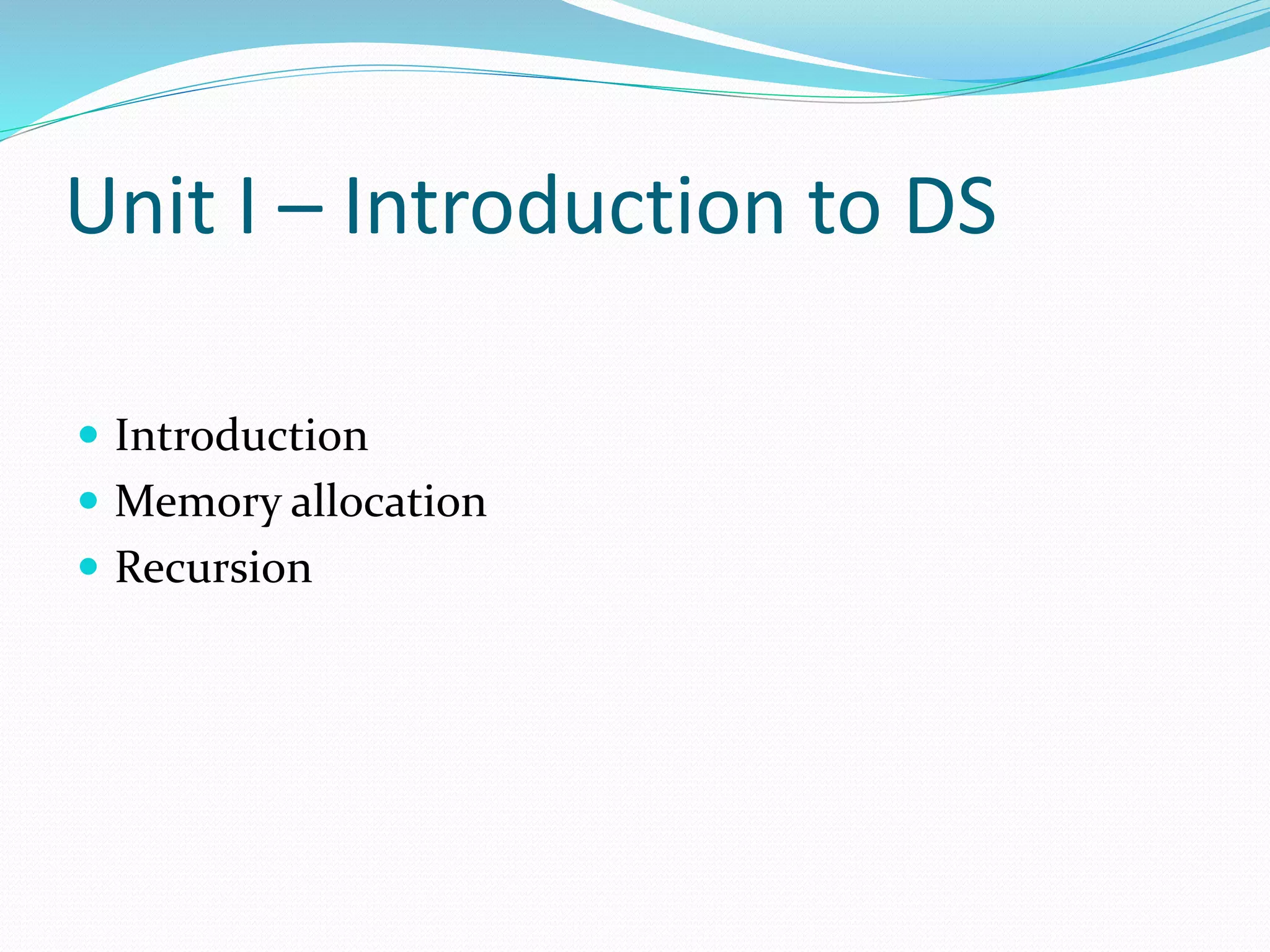 Unit I – Introduction to DS

- Introduction
- Memory allocation
- Recursion